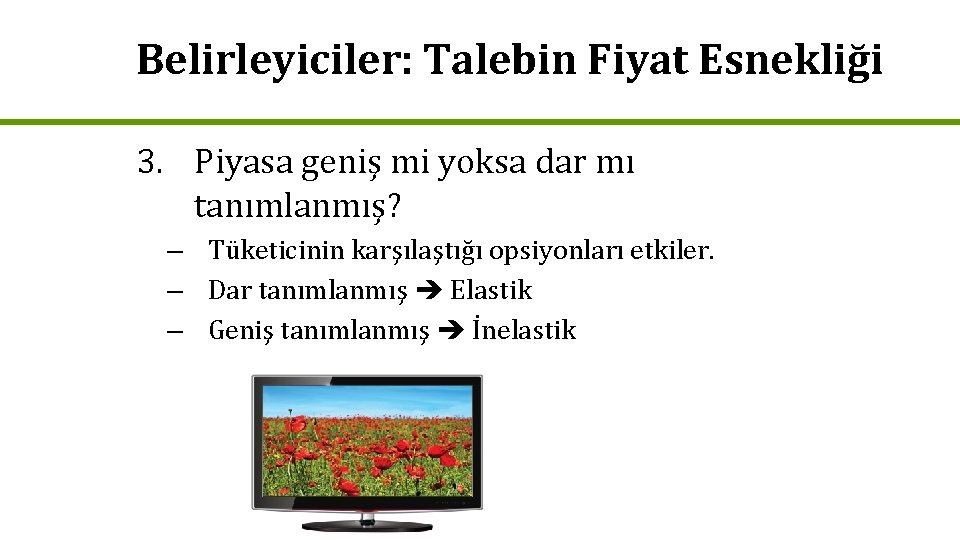 Belirleyiciler: Talebin Fiyat Esnekliği

3. Piyasa geniş mi yoksa dar mı tanımlanmış?

– Tüketicinin karşılaştığı opsiyonları etkiler.
– Dar tanımlanmış ➔ Elastik
– Geniş tanımlanmış ➔ İnelastik